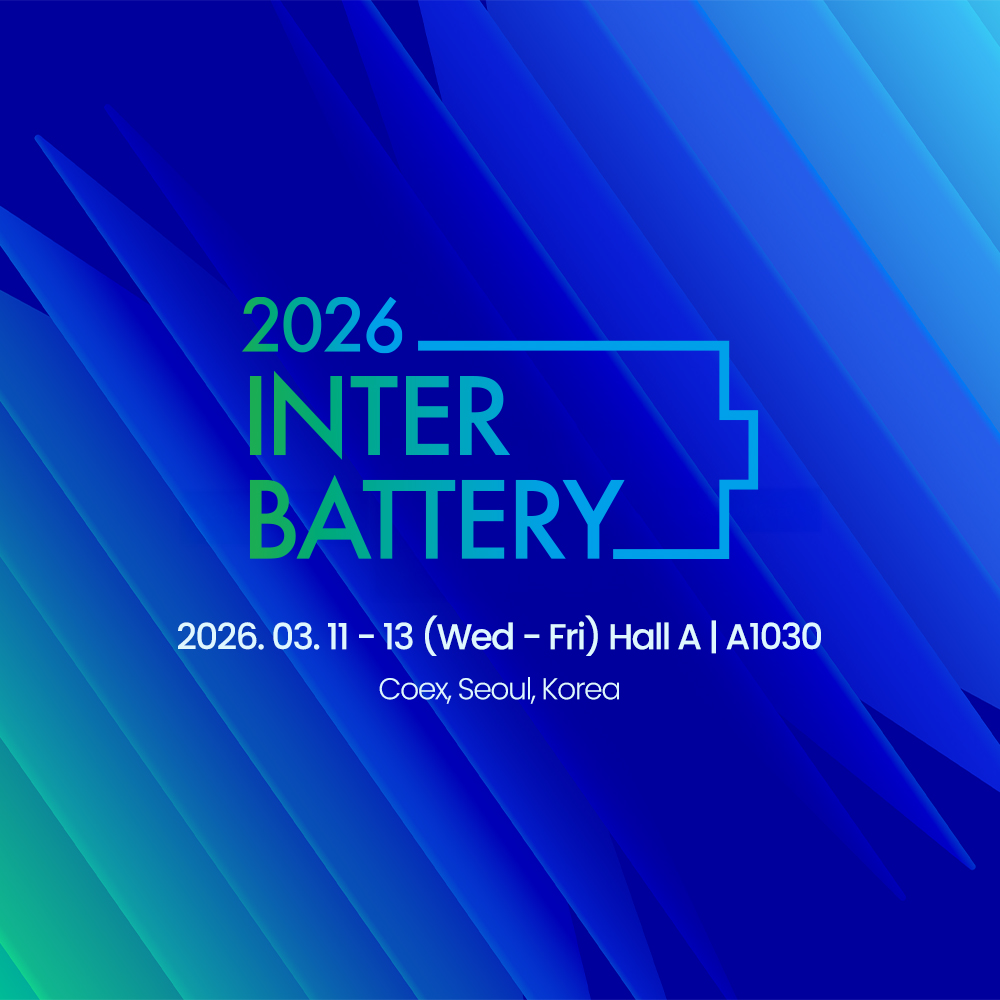 2026
INTER
BATTERY

2026. 03. 11 - 13 (Wed - Fri) Hall A | A1030

Coex, Seoul, Korea